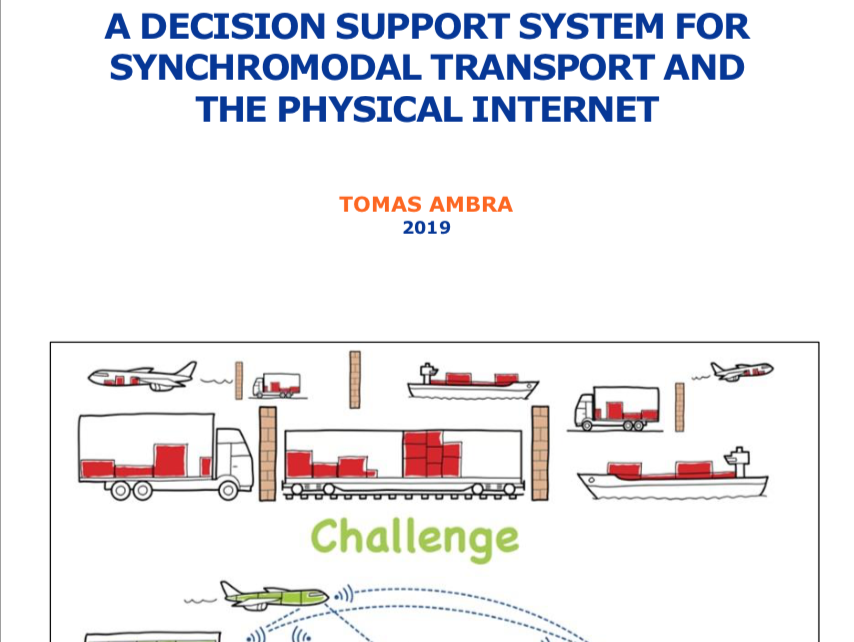 A DECISION SUPPORT SYSTEM FOR SYNCHROMODAL TRANSPORT AND THE PHYSICAL INTERNET

TOMAS AMBRA
2019

Challenge